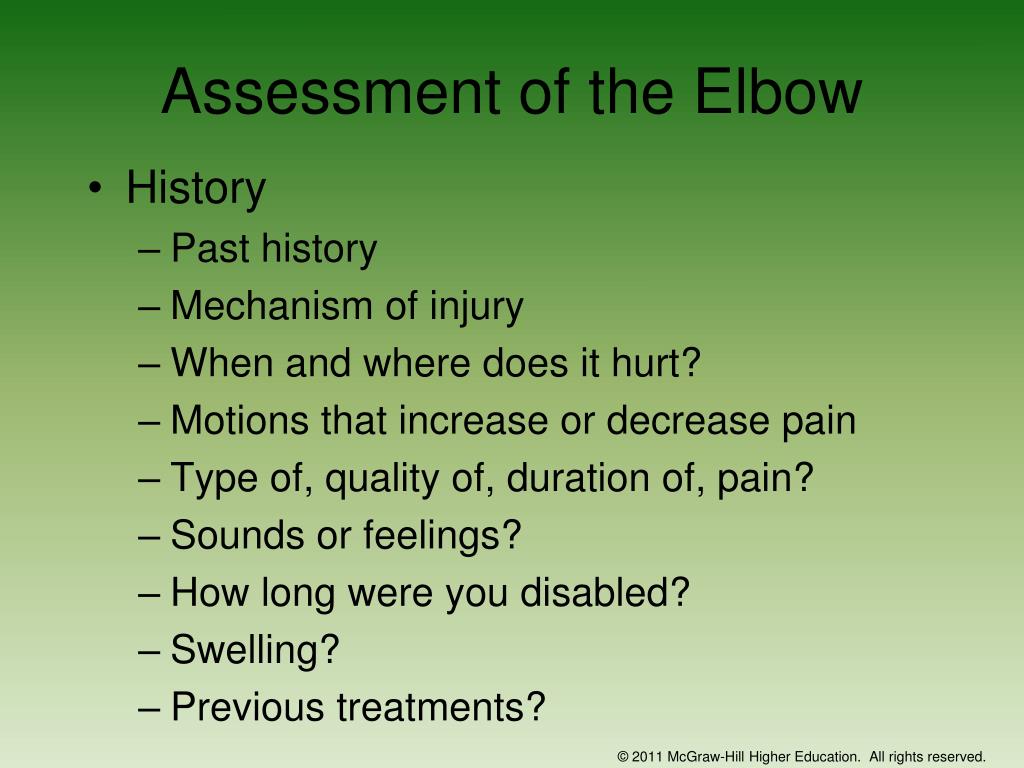 Assessment of the Elbow

• History
– Past history
– Mechanism of injury
– When and where does it hurt?
– Motions that increase or decrease pain
– Type of, quality of, duration of, pain?
– Sounds or feelings?
– How long were you disabled?
– Swelling?
– Previous treatments?

© 2011 McGraw-Hill Higher Education. All rights reserved.